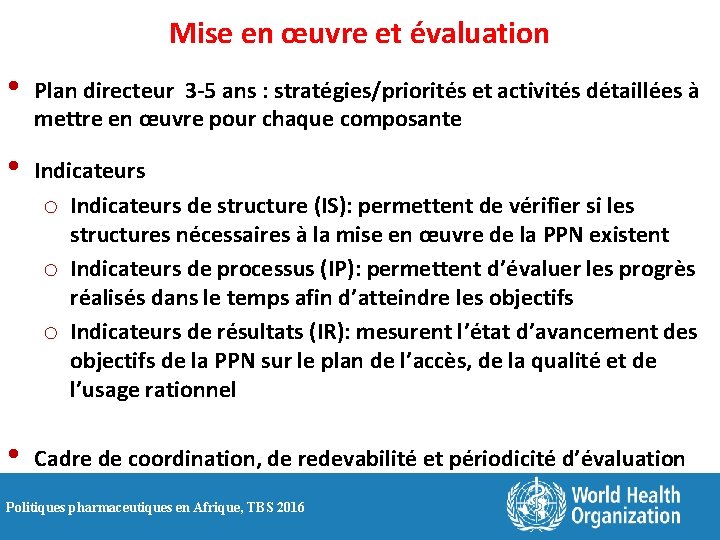 Mise en œuvre et évaluation

• Plan directeur 3-5 ans : stratégies/priorités et activités détaillées à mettre en œuvre pour chaque composante

• Indicateurs
 o Indicateurs de structure (IS): permettent de vérifier si les structures nécessaires à la mise en œuvre de la PPN existent
 o Indicateurs de processus (IP): permettent d'évaluer les progrès réalisés dans le temps afin d'atteindre les objectifs
 o Indicateurs de résultats (IR): mesurent l'état d'avancement des objectifs de la PPN sur le plan de l'accès, de la qualité et de l'usage rationnel

• Cadre de coordination, de redevabilité et périodicité d'évaluation

Politiques pharmaceutiques en Afrique, TBS 2016

World Health Organization